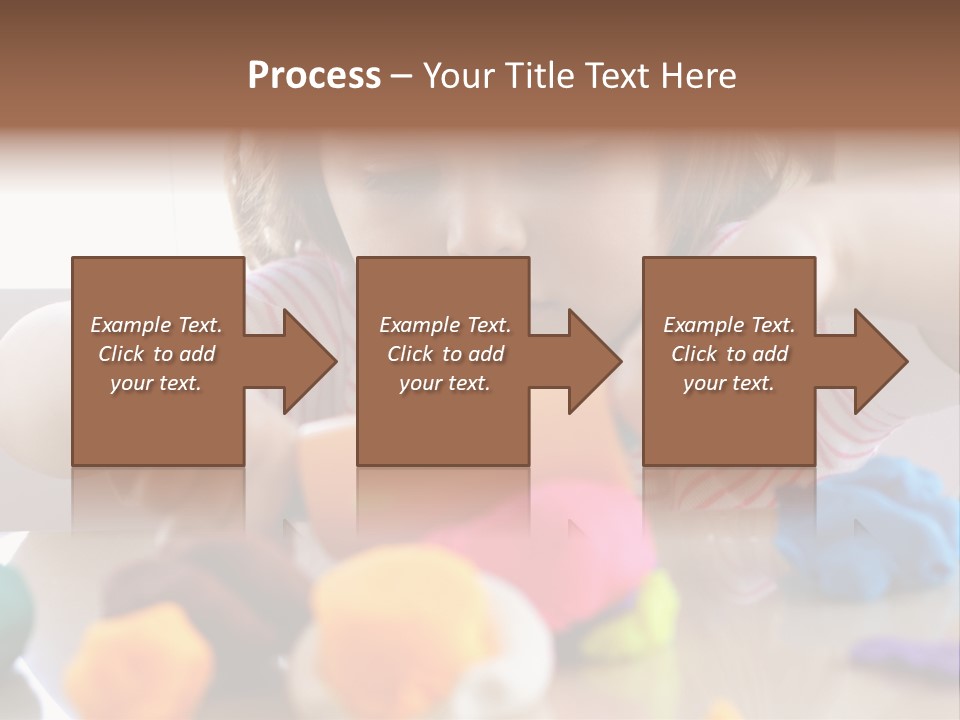 Process – Your Title Text Here

Example Text. Click to add your text.

Example Text. Click to add your text.

Example Text. Click to add your text.